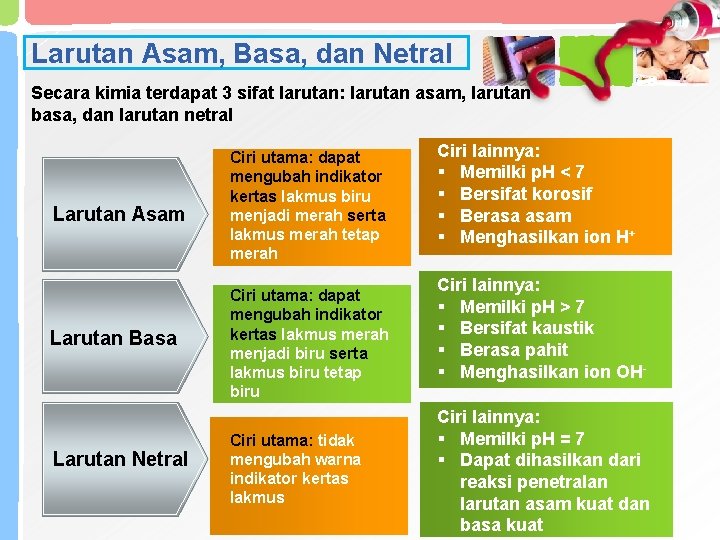 Larutan Asam, Basa, dan Netral

Secara kimia terdapat 3 sifat larutan: larutan asam, larutan basa, dan larutan netral

Larutan Asam

Ciri utama: dapat mengubah indikator kertas lakmus biru menjadi merah serta lakmus merah tetap merah

Ciri lainnya:
▪ Memilki pH < 7
▪ Bersifat korosif
▪ Berasa asam
▪ Menghasilkan ion $H^+$

Larutan Basa

Ciri utama: dapat mengubah indikator kertas lakmus merah menjadi biru serta lakmus biru tetap biru

Ciri lainnya:
▪ Memilki pH > 7
▪ Bersifat kaustik
▪ Berasa pahit
▪ Menghasilkan ion $OH^-$

Larutan Netral

Ciri utama: tidak mengubah warna indikator kertas lakmus

Ciri lainnya:
▪ Memilki pH = 7
▪ Dapat dihasilkan dari reaksi penetralan larutan asam kuat dan basa kuat